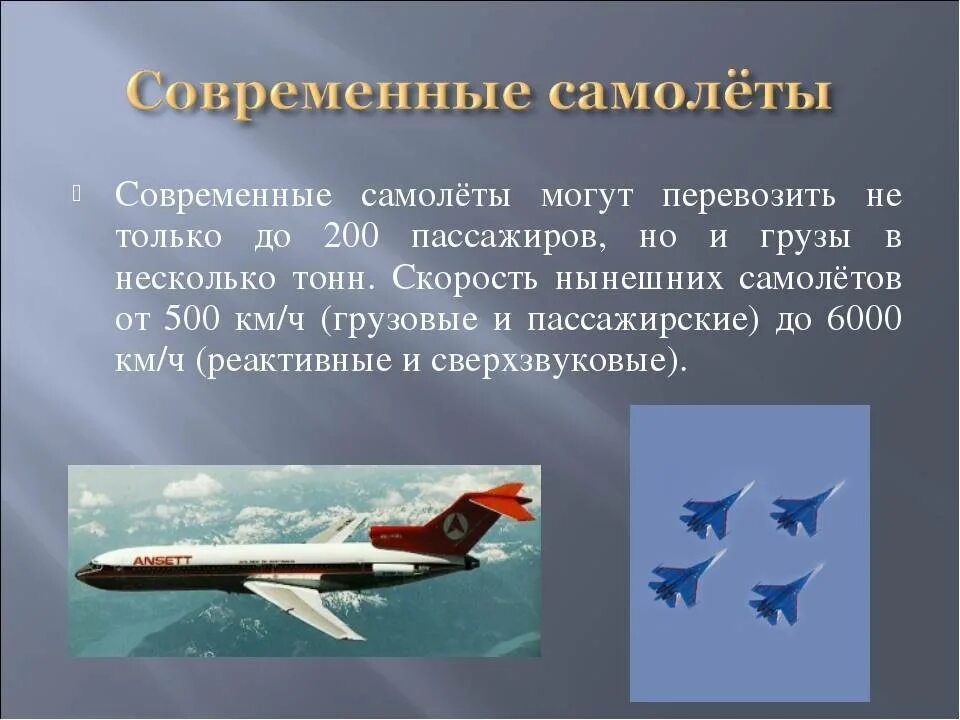 Современные самолёты

Современные самолёты могут перевозить не только до 200 пассажиров, но и грузы в несколько тонн. Скорость нынешних самолётов от 500 км/ч (грузовые и пассажирские) до 6000 км/ч (реактивные и сверхзвуковые).

ANSETT